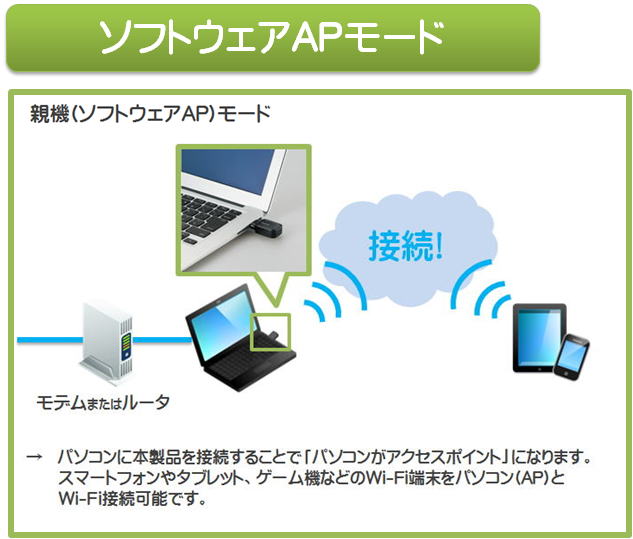 ソフトウェアAPモード

親機(ソフトウェアAP)モード

接続!

モデムまたはルータ

→ パソコンに本製品を接続することで「パソコンがアクセスポイント」になります。スマートフォンやタブレット、ゲーム機などのWi-Fi端末をパソコン(AP)とWi-Fi接続可能です。